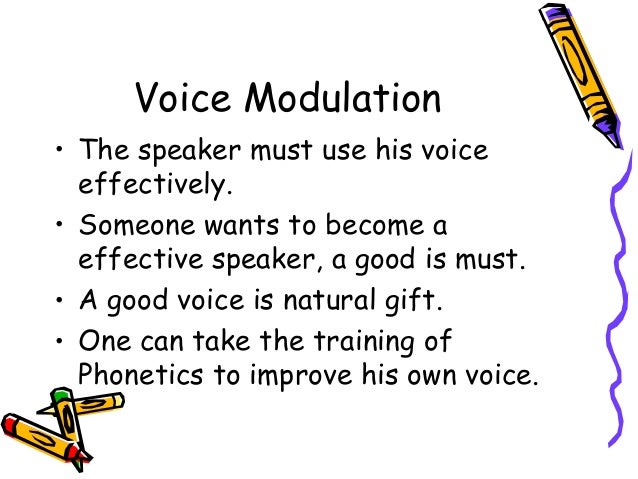 Voice Modulation

• The speaker must use his voice effectively.
• Someone wants to become a effective speaker, a good is must.
• A good voice is natural gift.
• One can take the training of Phonetics to improve his own voice.